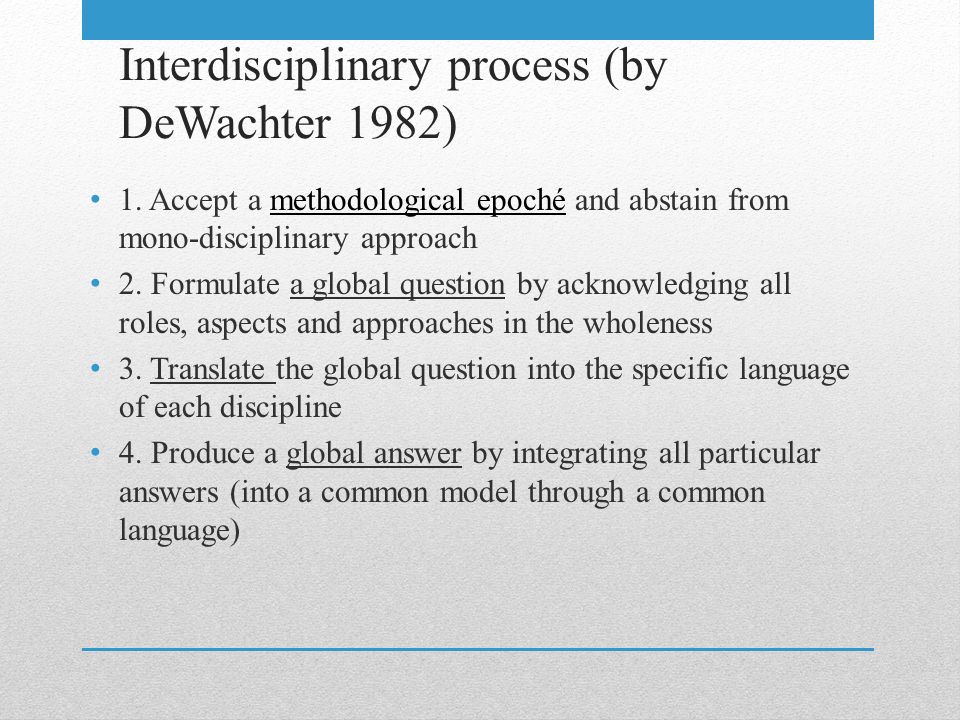 Interdisciplinary process (by DeWachter 1982)

• 1. Accept a methodological epoché and abstain from mono-disciplinary approach

• 2. Formulate a global question by acknowledging all roles, aspects and approaches in the wholeness

• 3. Translate the global question into the specific language of each discipline

• 4. Produce a global answer by integrating all particular answers (into a common model through a common language)